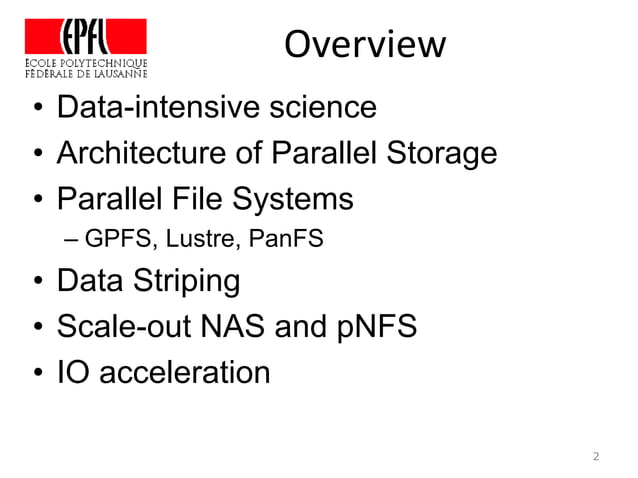 EPFL
ÉCOLE POLYTECHNIQUE
FÉDÉRALE DE LAUSANNE

Overview

• Data-intensive science
• Architecture of Parallel Storage
• Parallel File Systems
– GPFS, Lustre, PanFS
• Data Striping
• Scale-out NAS and pNFS
• IO acceleration

2